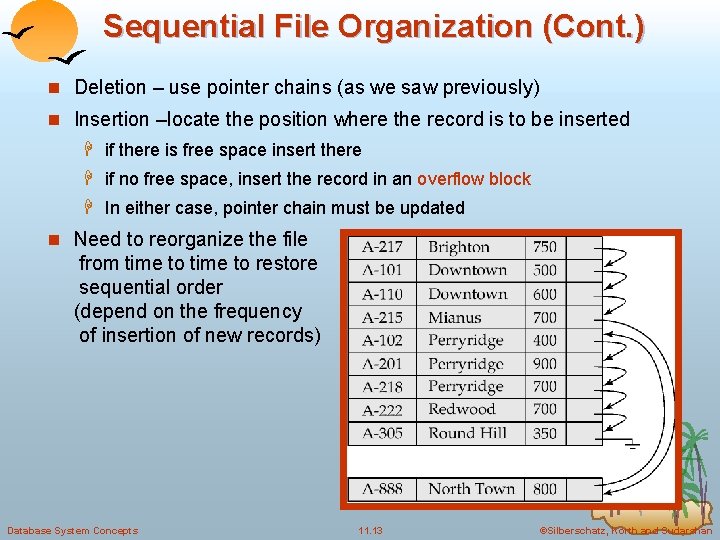 Sequential File Organization (Cont.)

Deletion – use pointer chains (as we saw previously)

Insertion –locate the position where the record is to be inserted

if there is free space insert there

if no free space, insert the record in an overflow block

In either case, pointer chain must be updated

Need to reorganize the file from time to time to restore sequential order (depend on the frequency of insertion of new records)

| A-217 | Brighton | 750 | |
|---|---|---|---|
| A-101 | Downtown | 500 | |
| A-110 | Downtown | 600 | |
| A-215 | Mianus | 700 | |
| A-102 | Perryridge | 400 | |
| A-201 | Perryridge | 900 | |
| A-218 | Perryridge | 700 | |
| A-222 | Redwood | 700 | |
| A-305 | Round Hill | 350 | |

| A-888 | North Town | 800 | |
|---|---|---|---|

Database System Concepts 11.13 ©Silberschatz, Korth and Sudarshan